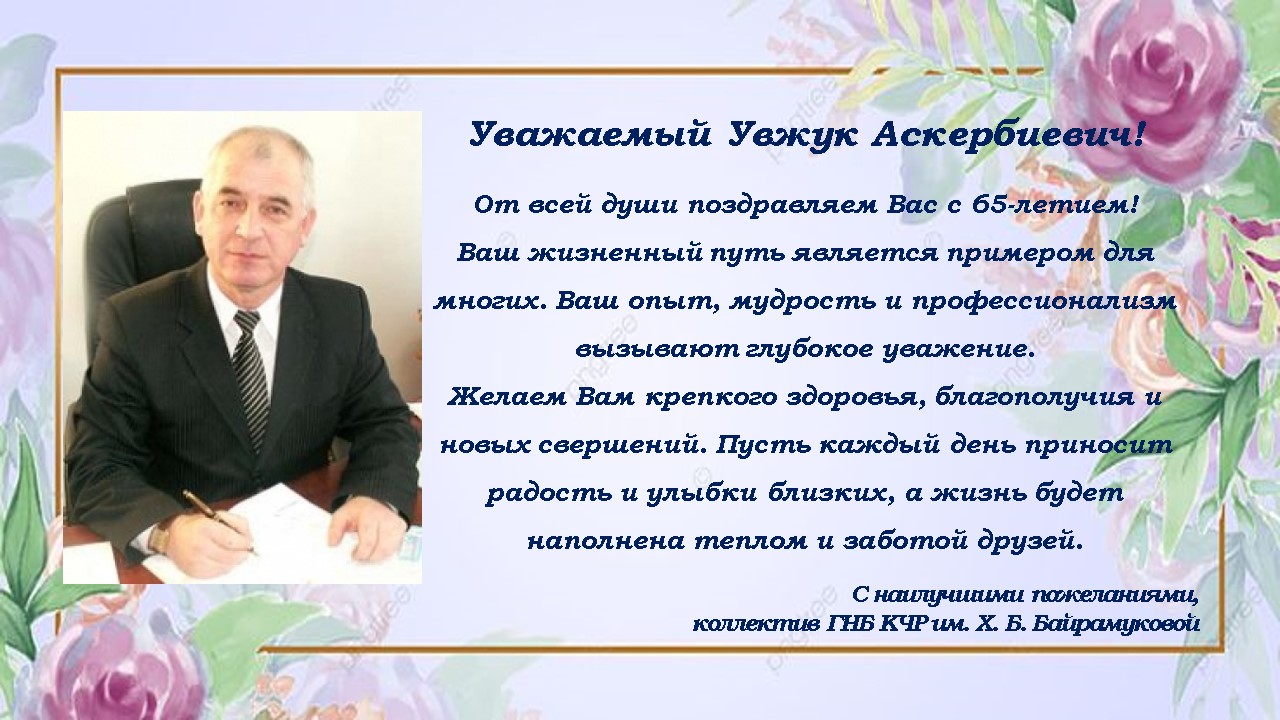 Уважаемый Увжук Аскербиевич!

От всей души поздравляем Вас с 65-летием! Ваш жизненный путь является примером для многих. Ваш опыт, мудрость и профессионализм вызывают глубокое уважение.
Желаем Вам крепкого здоровья, благополучия и новых свершений. Пусть каждый день приносит радость и улыбки близких, а жизнь будет наполнена теплом и заботой друзей.

С наилучшими пожеланиями,
коллектив ГНБ КЧР им. Х. Б. Байрамуковой